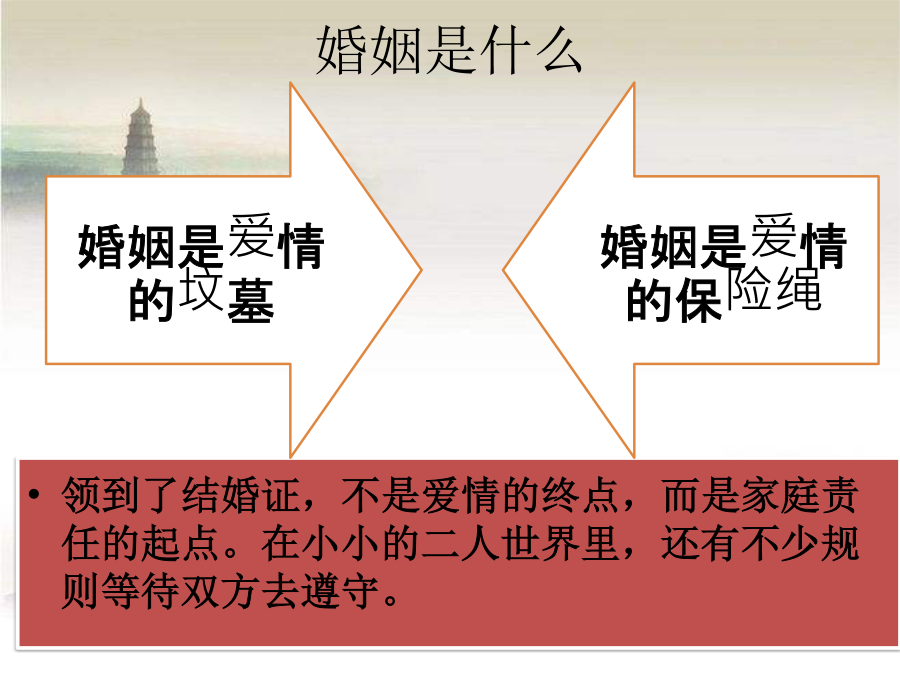 婚姻是什么

婚姻是爱情的坟墓

婚姻是爱情的保险绳

• 领到了结婚证，不是爱情的终点，而是家庭责任的起点。在小小的二人世界里，还有不少规则等待双方去遵守。